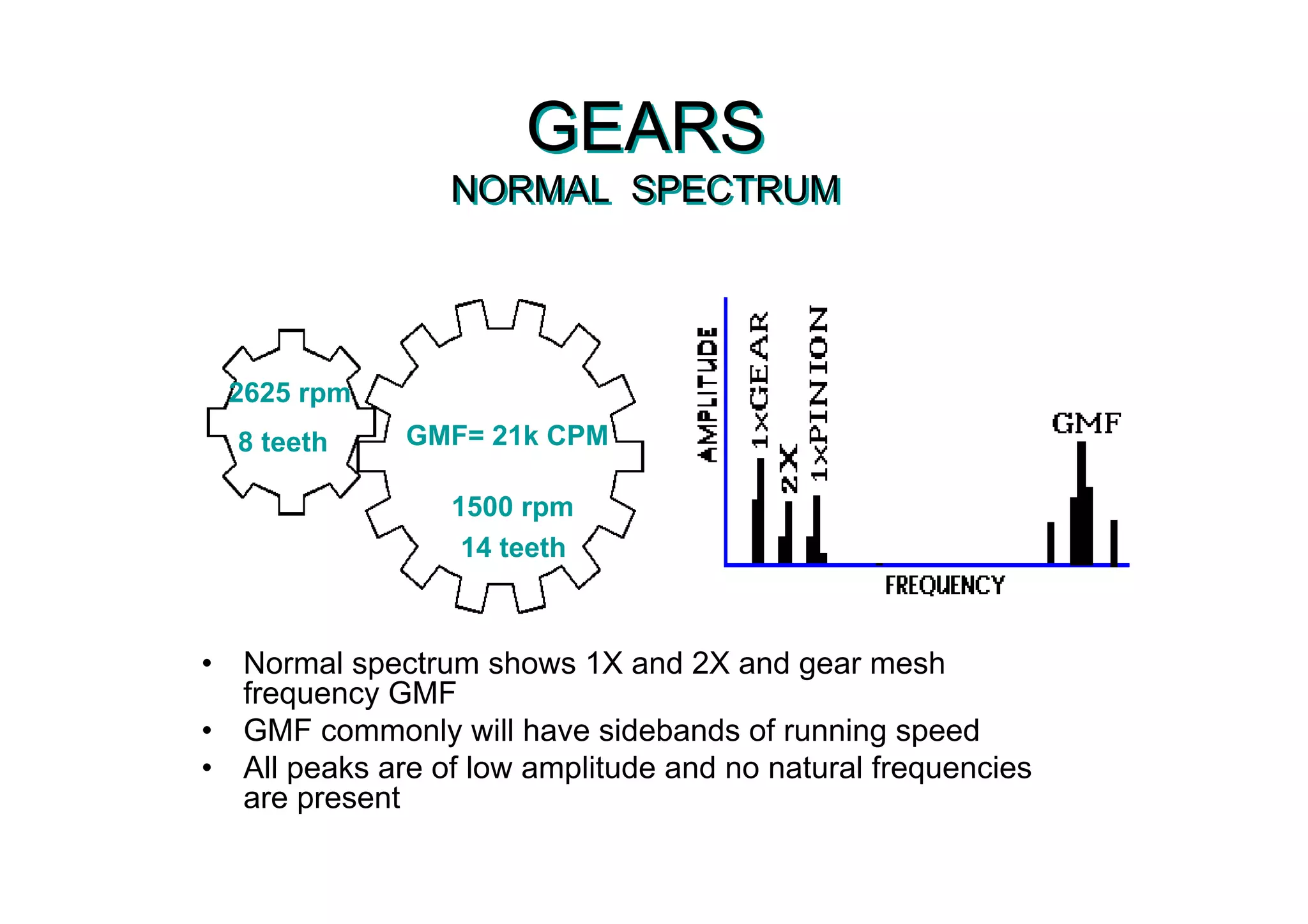 GEARS
NORMAL SPECTRUM

2625 rpm
8 teeth

GMF= 21k CPM

1500 rpm
14 teeth

AMPLITUDE
1×GEAR
2X
1×PINION
GMF
FREQUENCY

• Normal spectrum shows 1X and 2X and gear mesh frequency GMF
• GMF commonly will have sidebands of running speed
• All peaks are of low amplitude and no natural frequencies are present